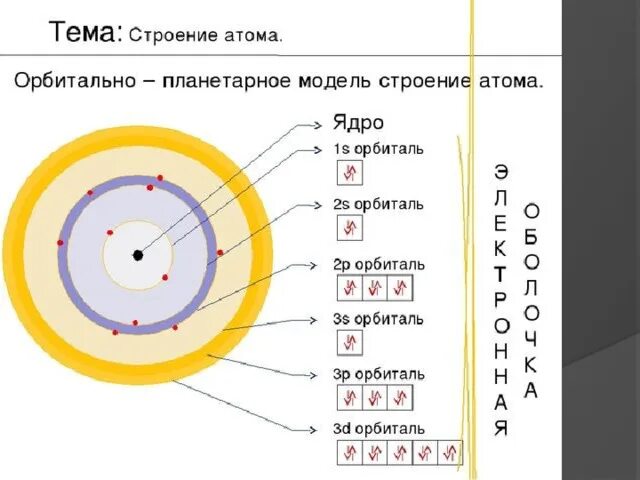 Тема: Строение атома.

Орбитально – планетарное модель строение атома.

Ядро

1s орбиталь

2s орбиталь

2p орбиталь

3s орбиталь

3p орбиталь

3d орбиталь

ЭЛЕКТРОННАЯ

ОБОЛОЧКА